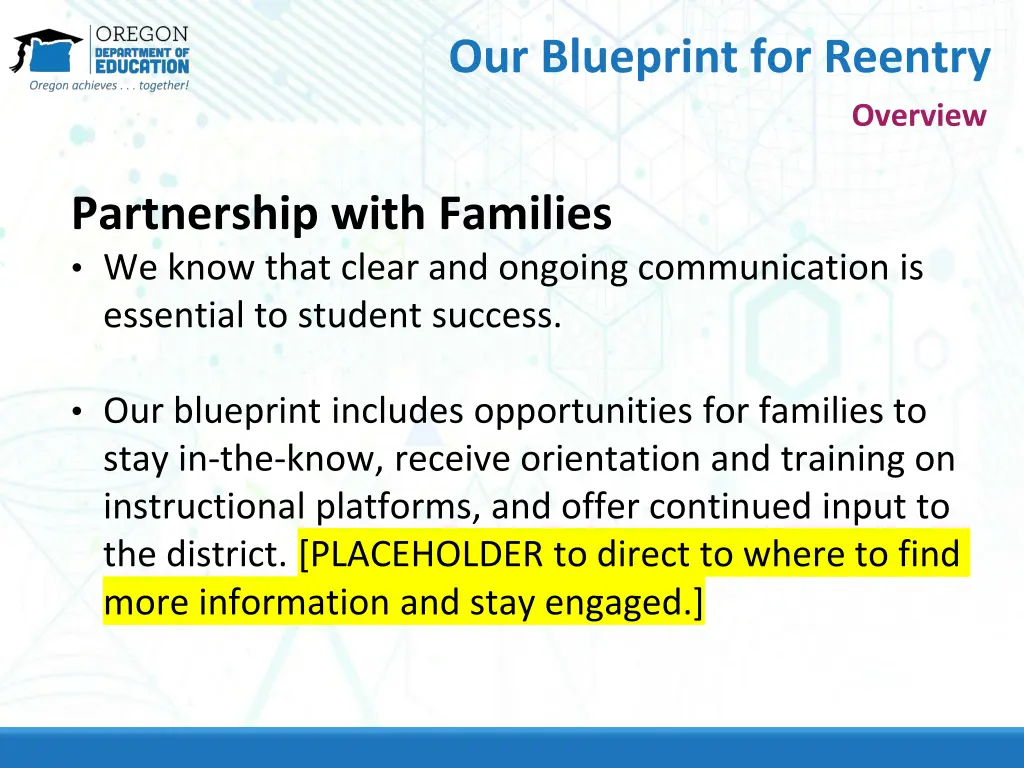 OREGON
DEPARTMENT OF
EDUCATION
Oregon achieves . . . together!

Our Blueprint for Reentry
Overview

Partnership with Families
• We know that clear and ongoing communication is essential to student success.

• Our blueprint includes opportunities for families to stay in-the-know, receive orientation and training on instructional platforms, and offer continued input to the district. [PLACEHOLDER to direct to where to find more information and stay engaged.]